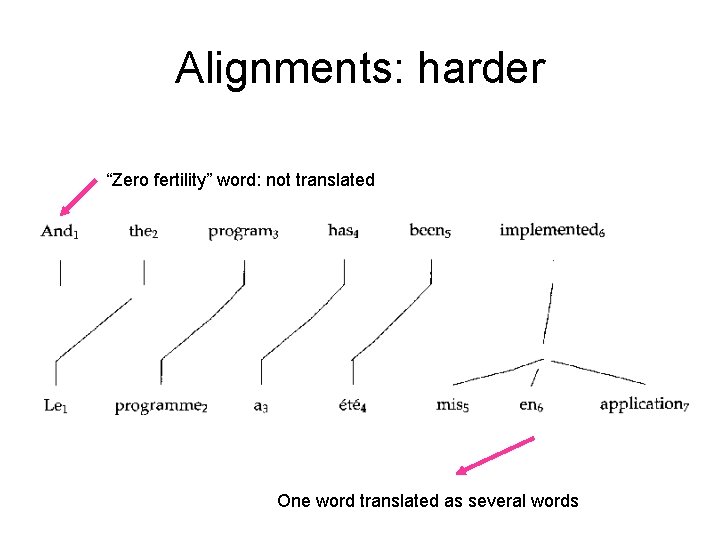 Alignments: harder

"Zero fertility" word: not translated

And$_1$ the$_2$ program$_3$ has$_4$ been$_5$ implemented$_6$

Le$_1$ programme$_2$ a$_3$ été$_4$ mis$_5$ en$_6$ application$_7$

One word translated as several words